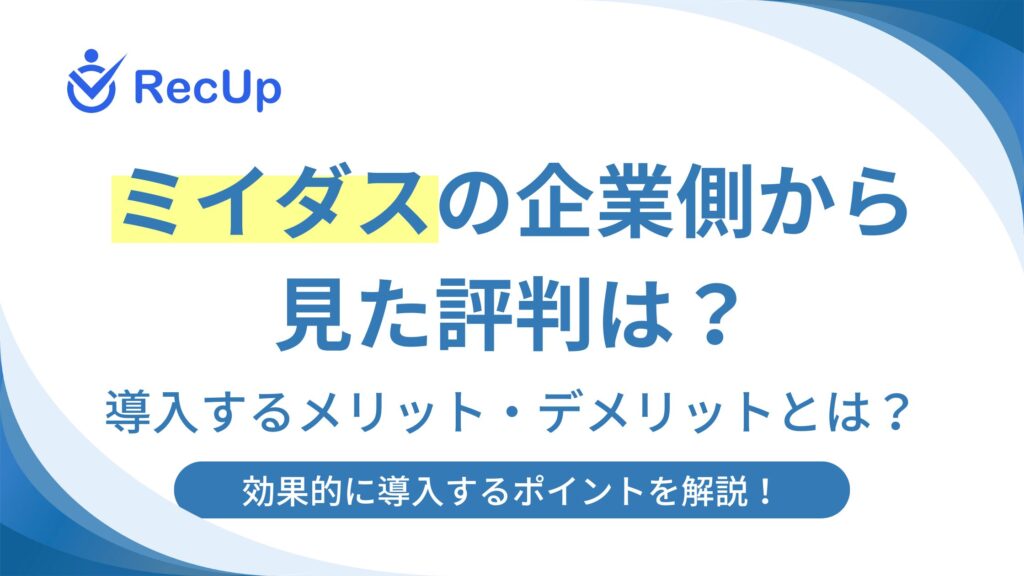 RecUp

ミイダスの企業側から見た評判は？

導入するメリット・デメリットとは？

効果的に導入するポイントを解説！